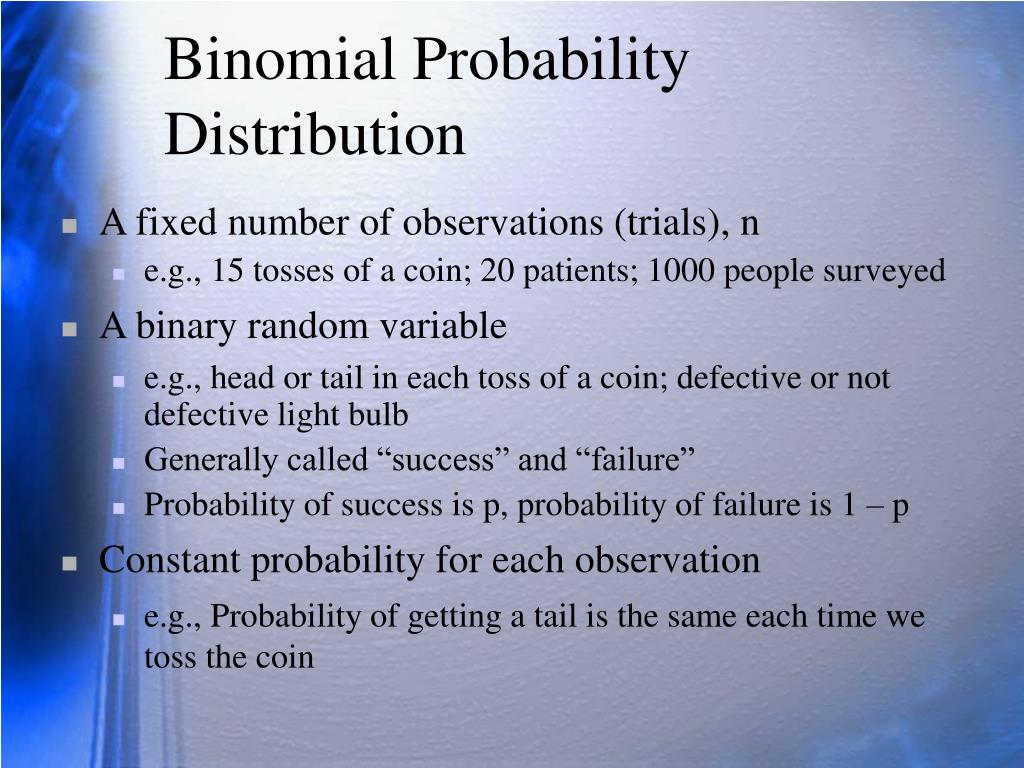 Binomial Probability Distribution

A fixed number of observations (trials), n

e.g., 15 tosses of a coin; 20 patients; 1000 people surveyed

A binary random variable

e.g., head or tail in each toss of a coin; defective or not defective light bulb

Generally called “success” and “failure”

Probability of success is p, probability of failure is 1 – p

Constant probability for each observation

e.g., Probability of getting a tail is the same each time we toss the coin